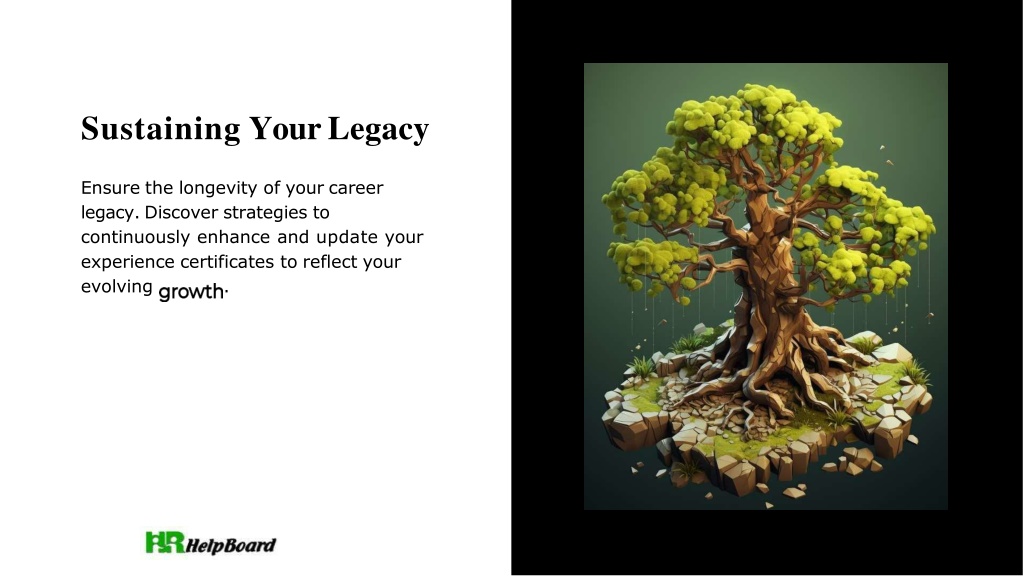 Sustaining Your Legacy

Ensure the longevity of your career legacy. Discover strategies to continuously enhance and update your experience certificates to reflect your evolving growth.

HR HelpBoard